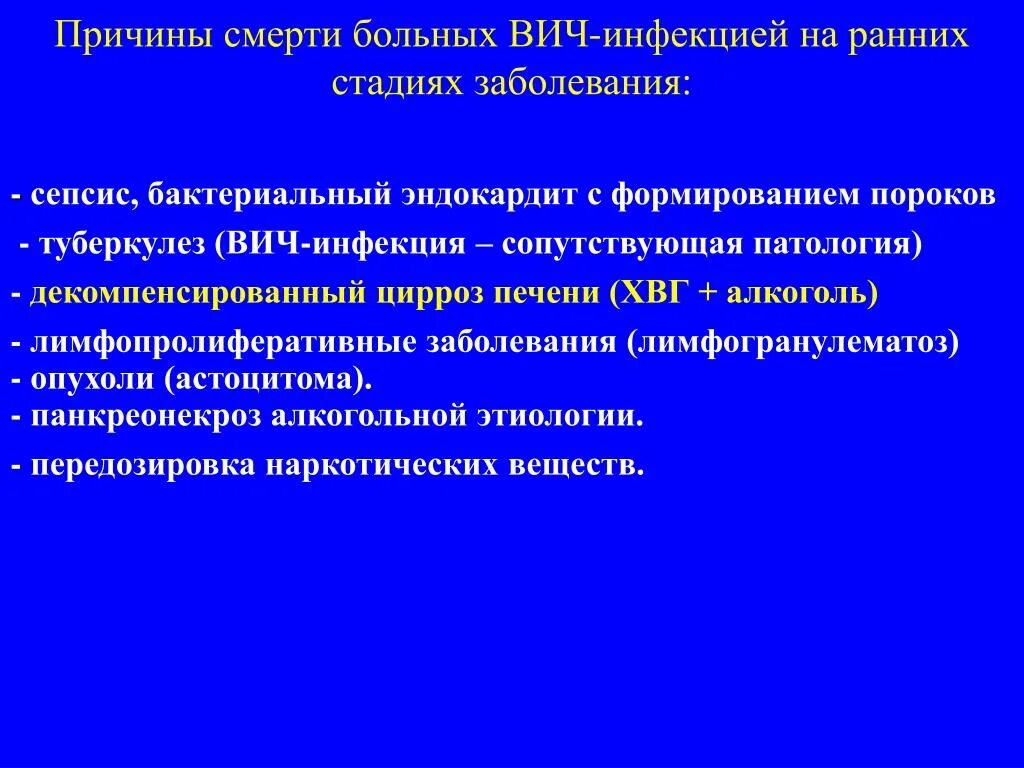 Причины смерти больных ВИЧ-инфекцией на ранних стадиях заболевания:

- сепсис, бактериальный эндокардит с формированием пороков
- туберкулез (ВИЧ-инфекция – сопутствующая патология)
- декомпенсированный цирроз печени (ХВГ + алкоголь)
- лимфопролиферативные заболевания (лимфогранулематоз)
- опухоли (астоцитома).
- панкреонекроз алкогольной этиологии.
- передозировка наркотических веществ.